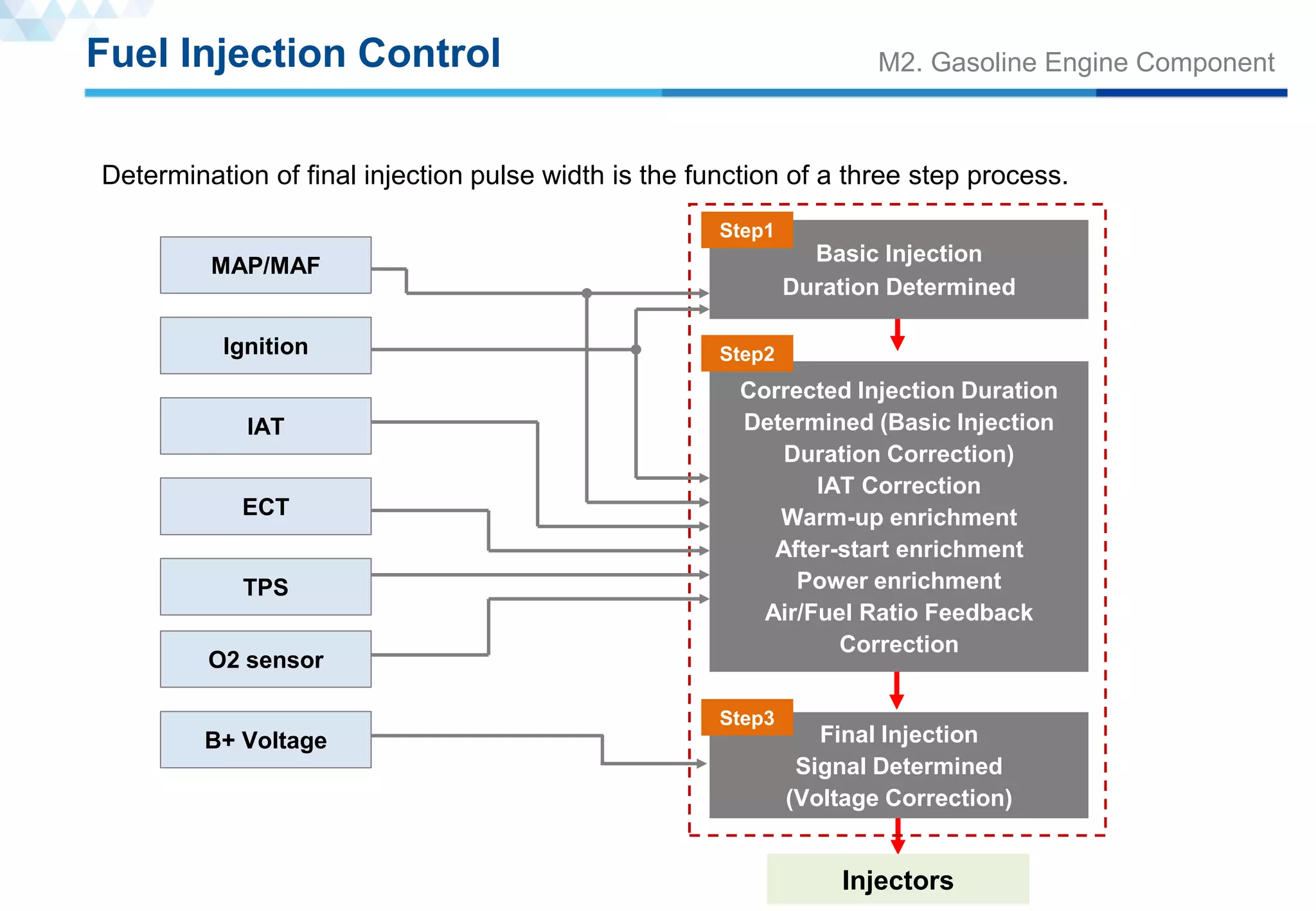 Fuel Injection Control

M2. Gasoline Engine Component

Determination of final injection pulse width is the function of a three step process.

MAP/MAF

Ignition

IAT

ECT

TPS

O2 sensor

B+ Voltage

Step1

Basic Injection Duration Determined

Step2

Corrected Injection Duration Determined (Basic Injection Duration Correction)
IAT Correction
Warm-up enrichment
After-start enrichment
Power enrichment
Air/Fuel Ratio Feedback Correction

Step3

Final Injection Signal Determined (Voltage Correction)

Injectors